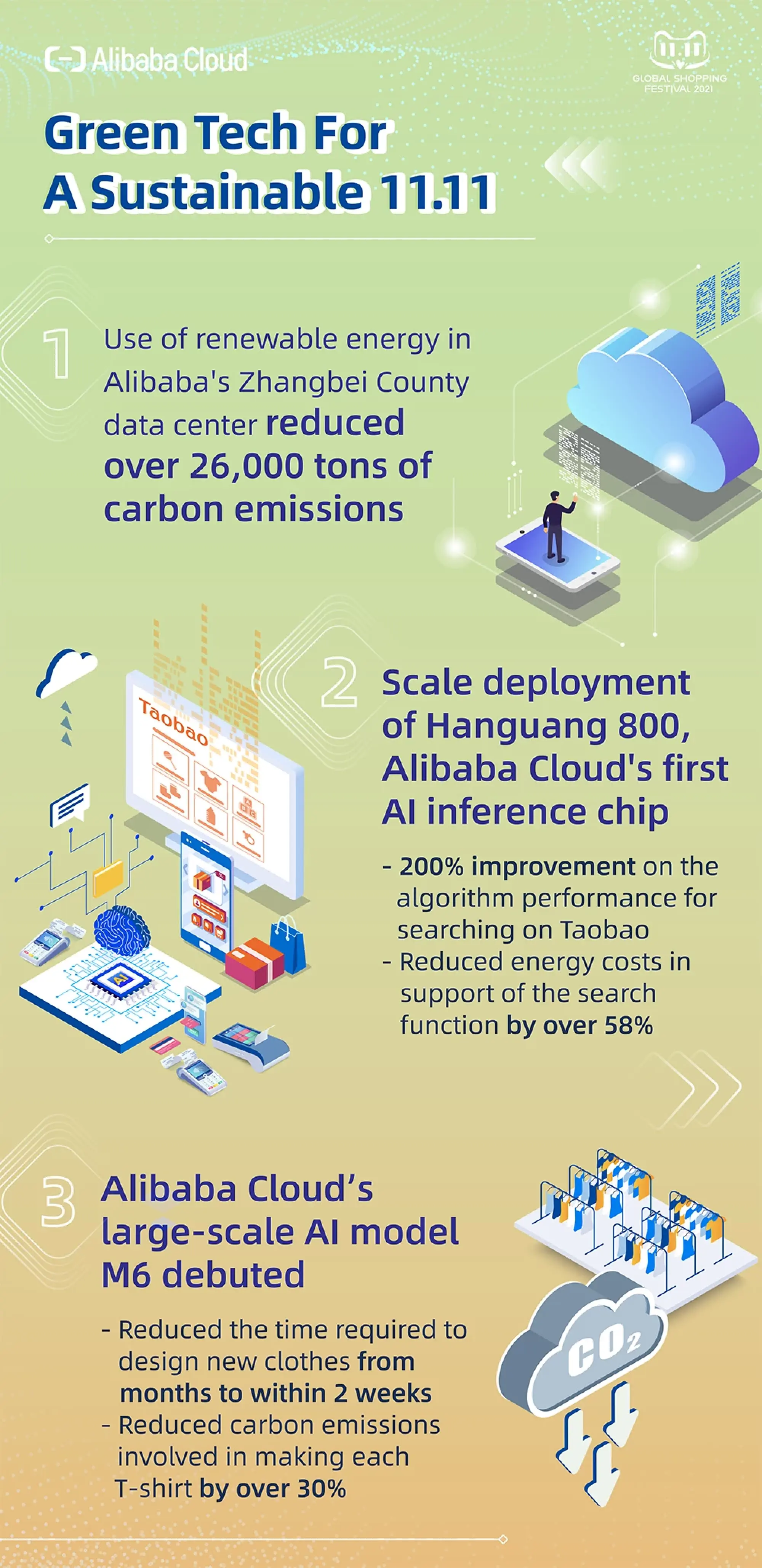 Alibaba Cloud

11.11
GLOBAL SHOPPING FESTIVAL 2021

Green Tech For A Sustainable 11.11

1
Use of renewable energy in Alibaba's Zhangbei County data center reduced over 26,000 tons of carbon emissions

Taobao

2
Scale deployment of Hanguang 800, Alibaba Cloud's first AI inference chip

- 200% improvement on the algorithm performance for searching on Taobao
- Reduced energy costs in support of the search function by over 58%

3
Alibaba Cloud's large-scale AI model M6 debuted

- Reduced the time required to design new clothes from months to within 2 weeks
- Reduced carbon emissions involved in making each T-shirt by over 30%

$CO_2$